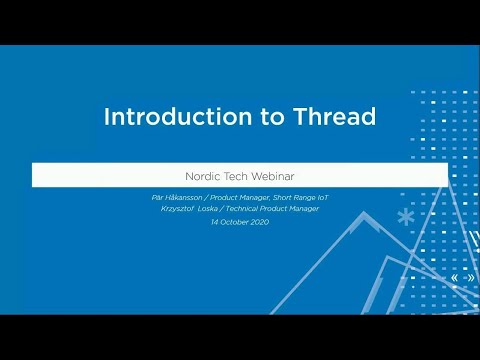 Introduction to Thread

Nordic Tech Webinar

Pär Håkansson / Product Manager, Short Range IoT
Krzysztof Loska / Technical Product Manager
14 October 2020